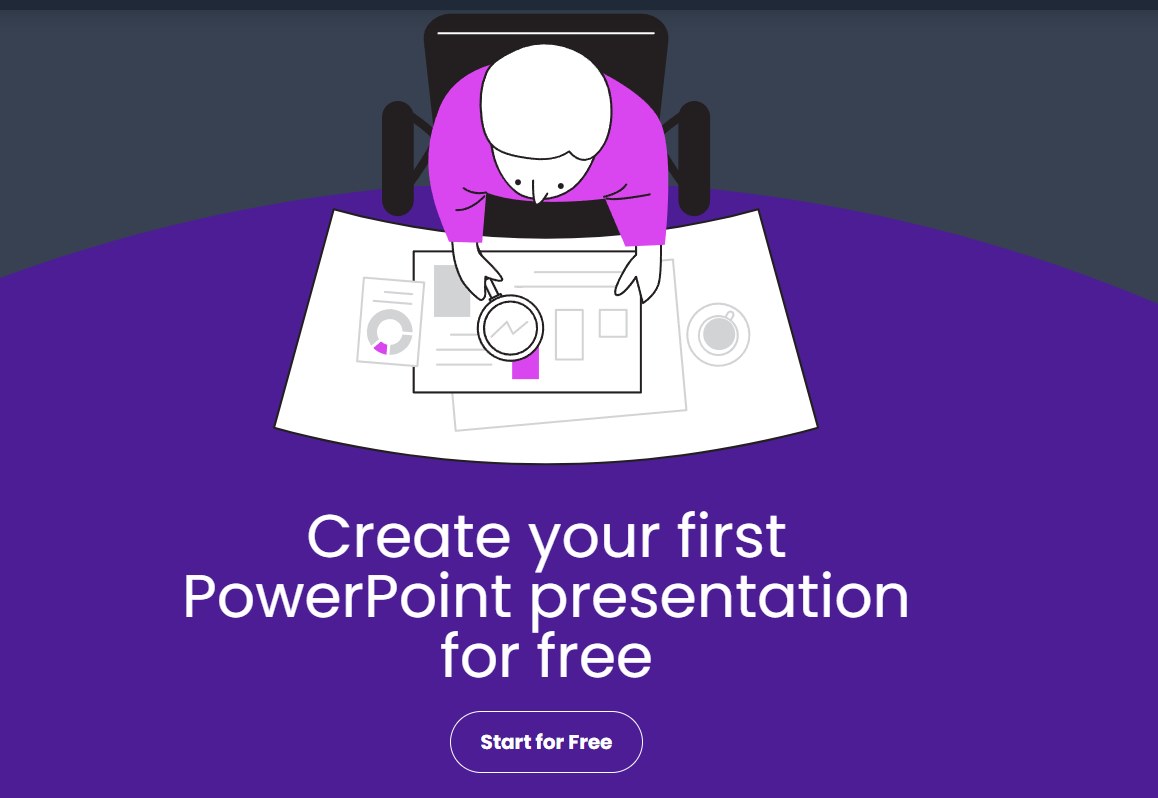 Create your first PowerPoint presentation for free

Start for Free